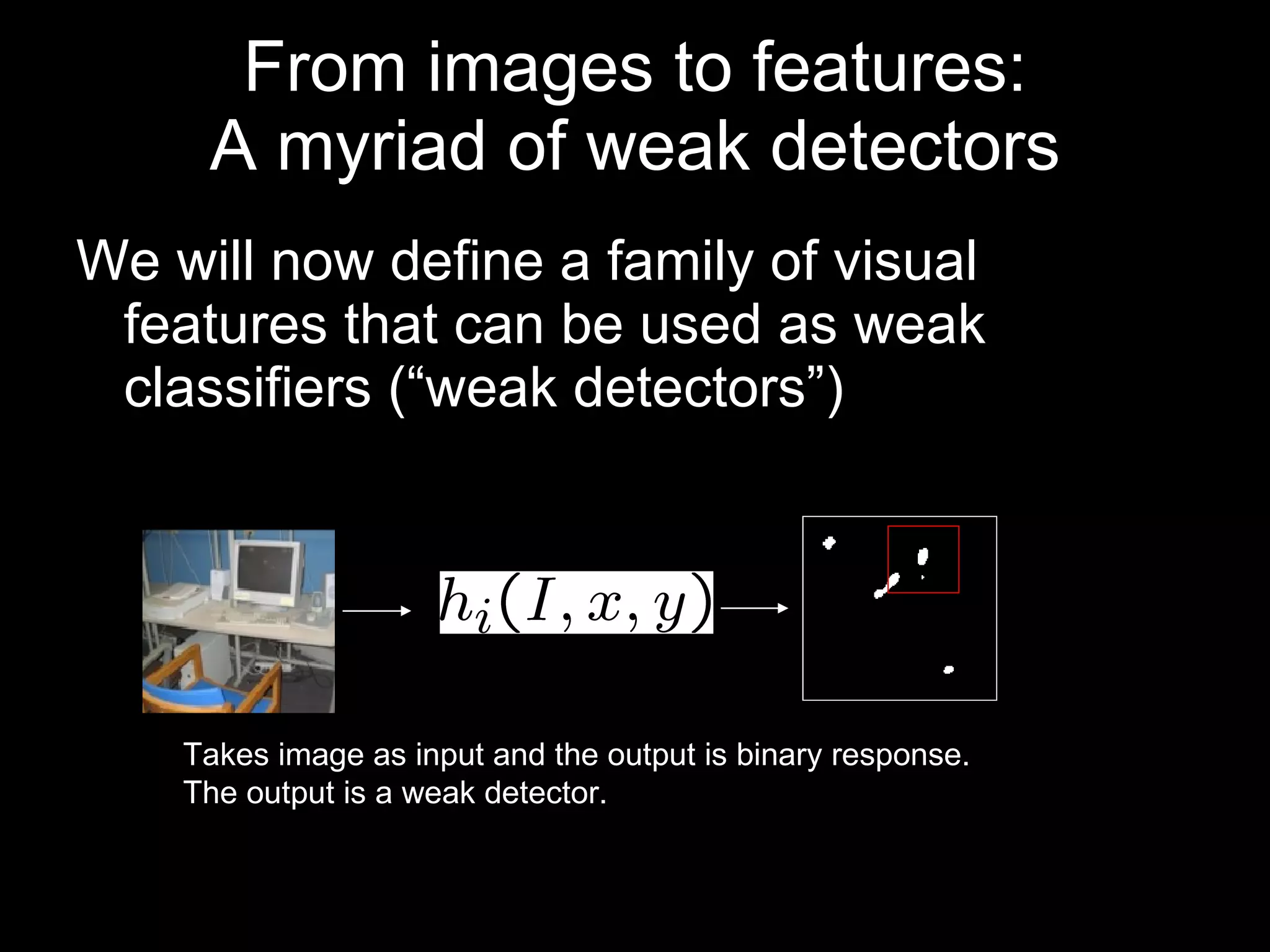 From images to features:
A myriad of weak detectors

We will now define a family of visual features that can be used as weak classifiers (“weak detectors”)

$h_i(I, x, y)$

Takes image as input and the output is binary response.
The output is a weak detector.